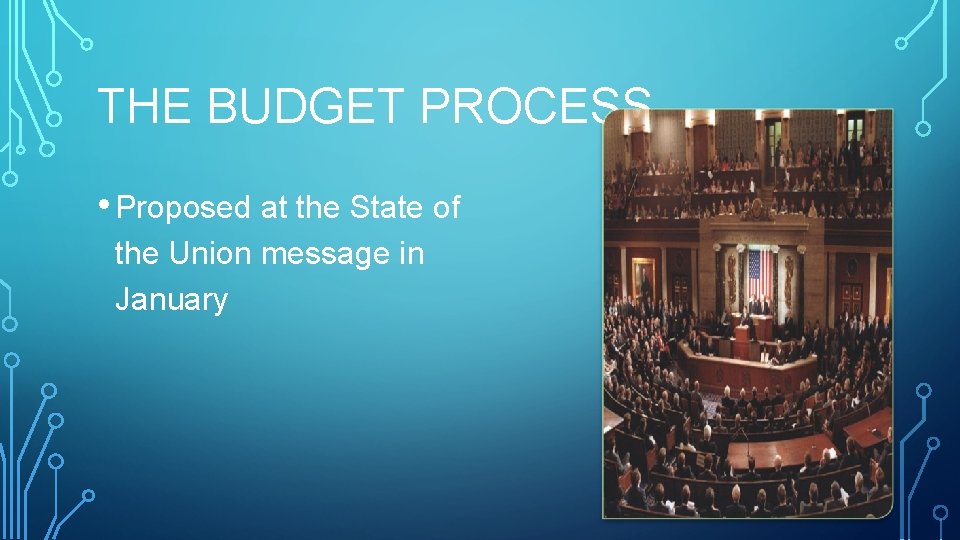 THE BUDGET PROCESS

• Proposed at the State of the Union message in January